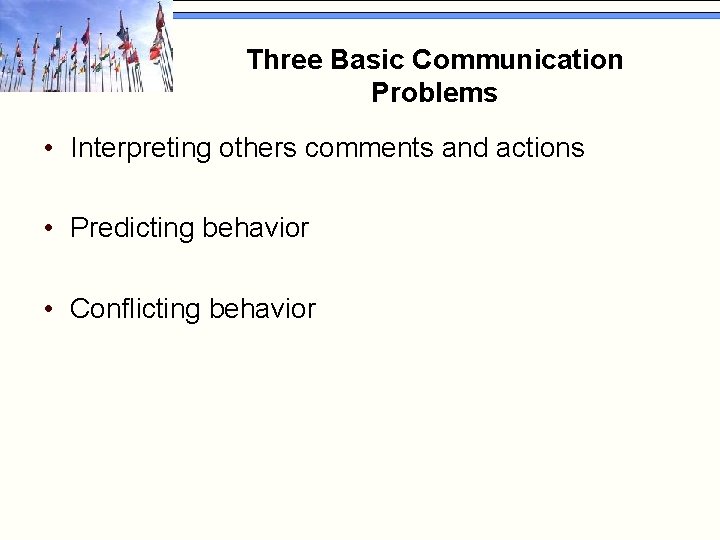 Three Basic Communication Problems

• Interpreting others comments and actions

• Predicting behavior

• Conflicting behavior